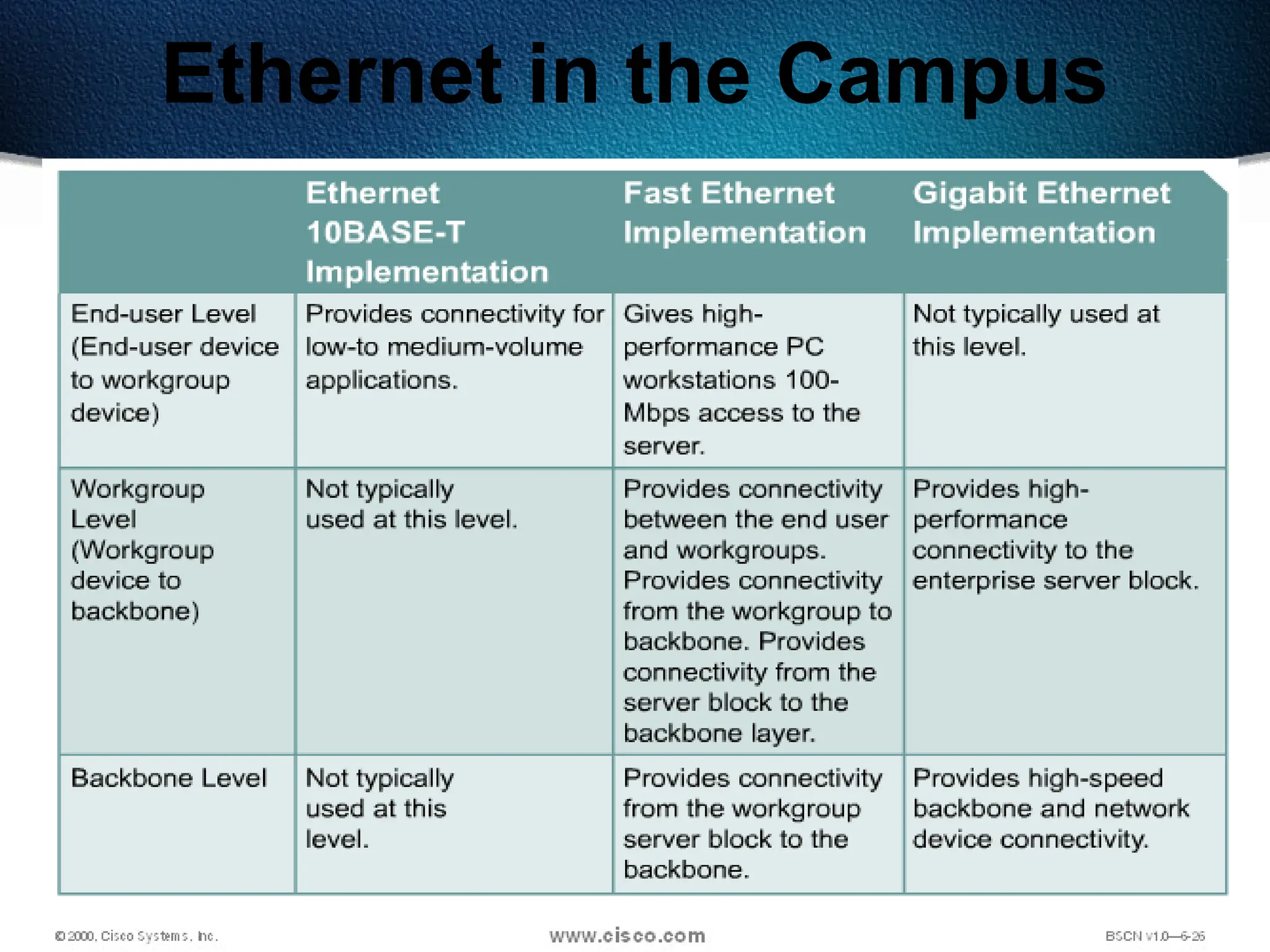 Ethernet in the Campus

| | Ethernet 10BASE-T Implementation | Fast Ethernet Implementation | Gigabit Ethernet Implementation |
|---|---|---|---|
| End-user Level (End-user device to workgroup device) | Provides connectivity for low-to medium-volume applications. | Gives high-performance PC workstations 100-Mbps access to the server. | Not typically used at this level. |
| Workgroup Level (Workgroup device to backbone) | Not typically used at this level. | Provides connectivity between the end user and workgroups. Provides connectivity from the workgroup to backbone. Provides connectivity from the server block to the backbone layer. | Provides high-performance connectivity to the enterprise server block. |
| Backbone Level | Not typically used at this level. | Provides connectivity from the workgroup server block to the backbone. | Provides high-speed backbone and network device connectivity. |

© 2000, Cisco Systems, Inc.

www.cisco.com

BSCN v1.0—6-26